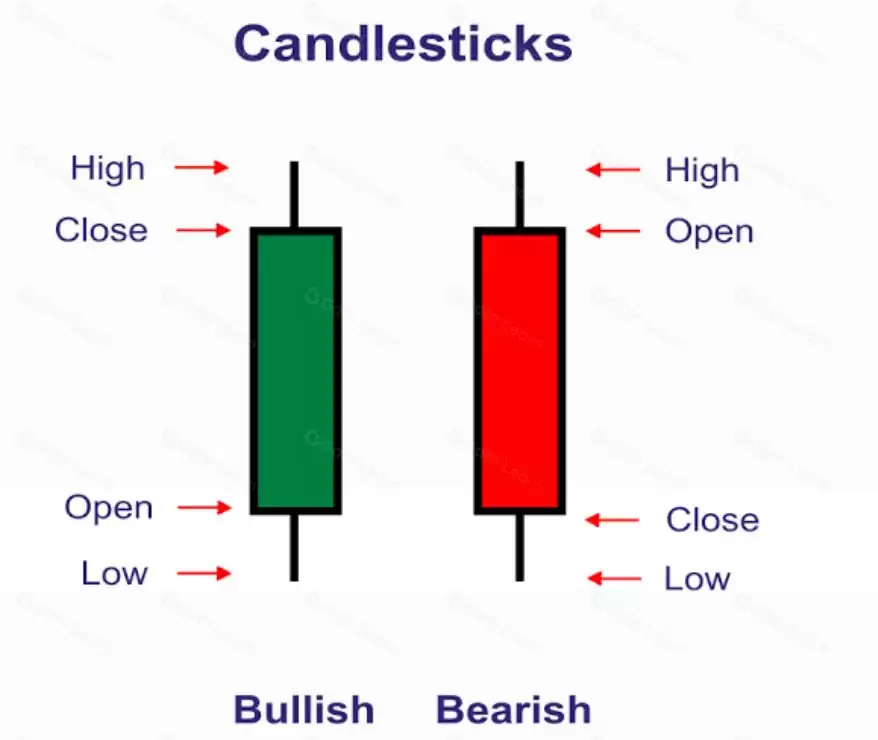 Candlesticks

High
Close
Open
Low

High
Open
Close
Low

Bullish Bearish